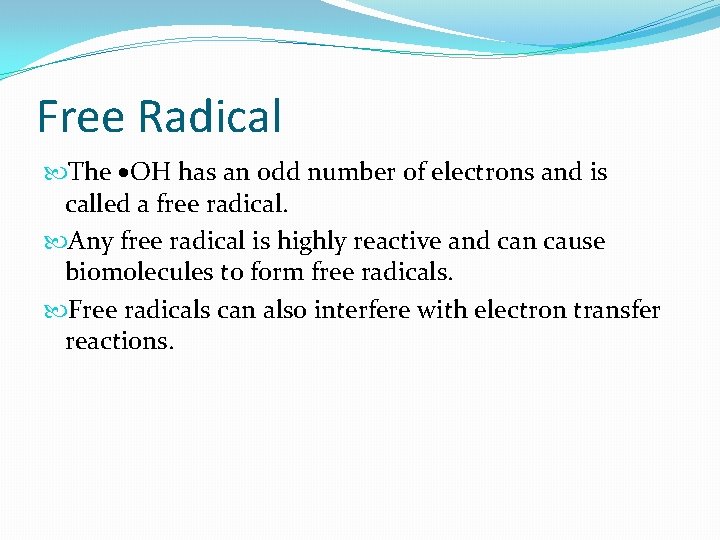 Free Radical

The •OH has an odd number of electrons and is called a free radical.

Any free radical is highly reactive and can cause biomolecules to form free radicals.

Free radicals can also interfere with electron transfer reactions.